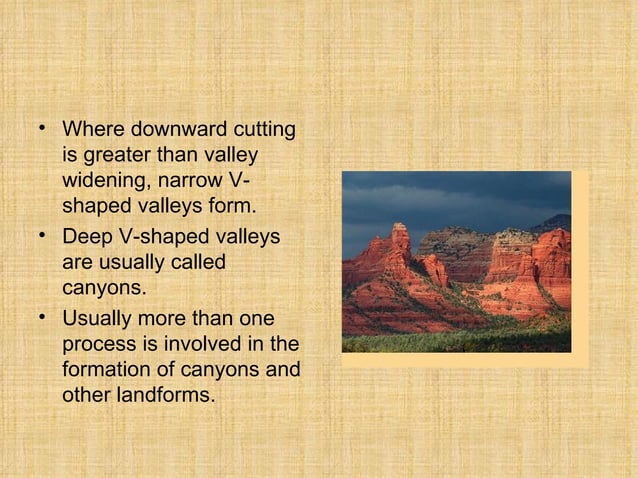 • Where downward cutting is greater than valley widening, narrow V-shaped valleys form.

• Deep V-shaped valleys are usually called canyons.

• Usually more than one process is involved in the formation of canyons and other landforms.